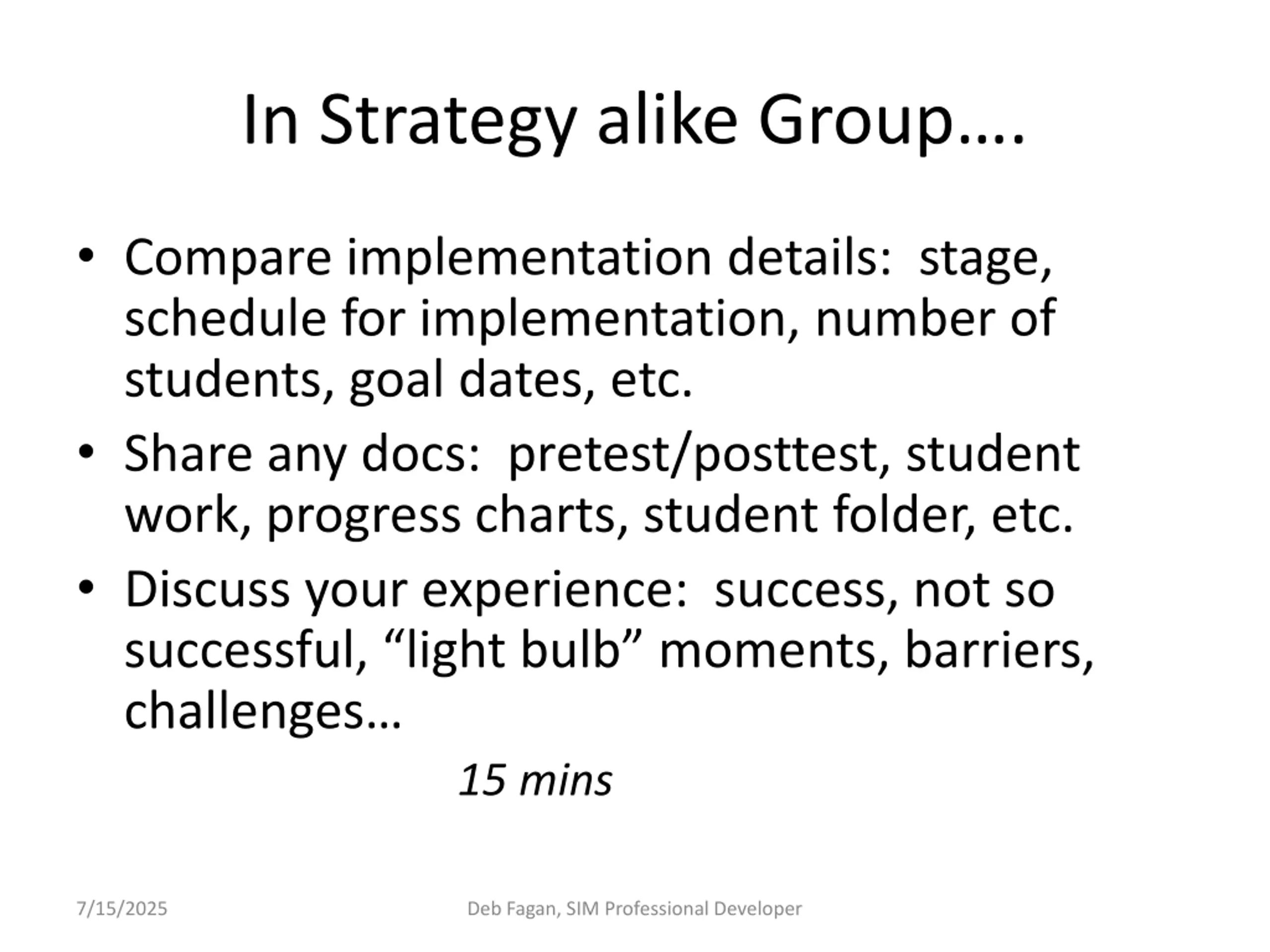 In Strategy alike Group….

• Compare implementation details: stage, schedule for implementation, number of students, goal dates, etc.
• Share any docs: pretest/posttest, student work, progress charts, student folder, etc.
• Discuss your experience: success, not so successful, “light bulb” moments, barriers, challenges…

15 mins

7/15/2025

Deb Fagan, SIM Professional Developer